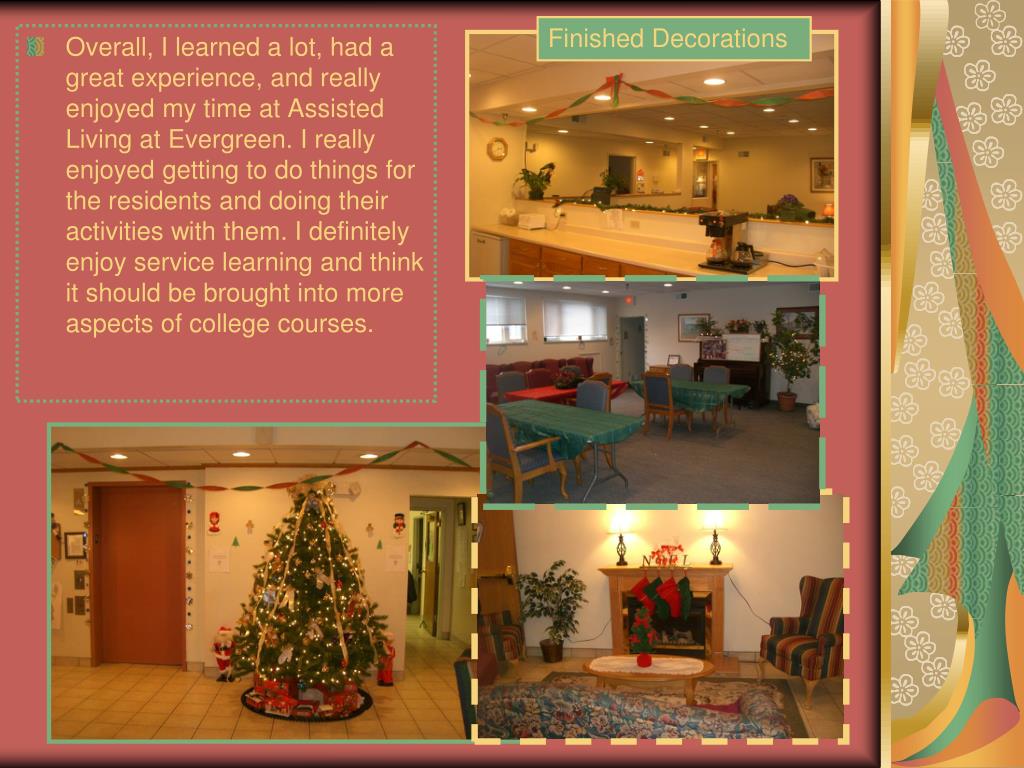 Overall, I learned a lot, had a great experience, and really enjoyed my time at Assisted Living at Evergreen. I really enjoyed getting to do things for the residents and doing their activities with them. I definitely enjoy service learning and think it should be brought into more aspects of college courses.

Finished Decorations